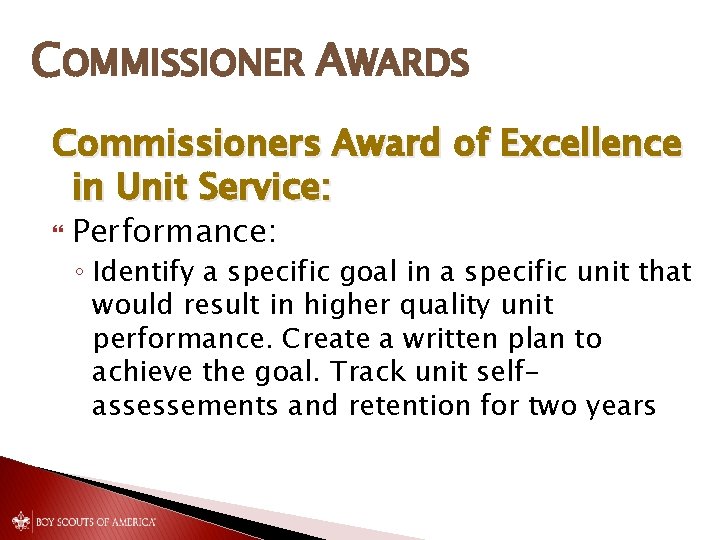 COMMISSIONER AWARDS

Commissioners Award of Excellence in Unit Service:

Performance:

◦ Identify a specific goal in a specific unit that would result in higher quality unit performance. Create a written plan to achieve the goal. Track unit self-assessements and retention for two years

BOY SCOUTS OF AMERICA